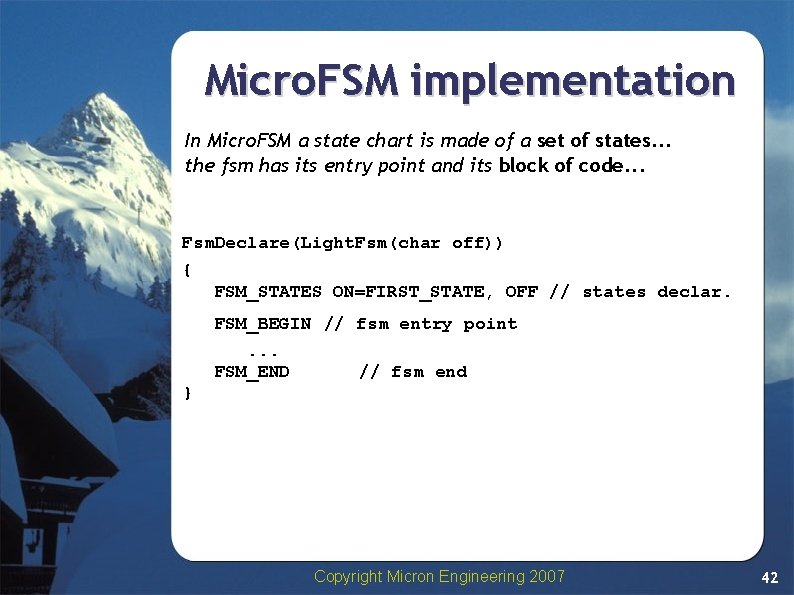 MicroFSM implementation

In MicroFSM a state chart is made of a set of states...
the fsm has its entry point and its block of code...

FsmDeclare(LightFsm(char off))
{
FSM_STATES ON=FIRST_STATE, OFF // states declar.
FSM_BEGIN // fsm entry point
...
FSM_END // fsm end
}

Copyright Micron Engineering 2007

42